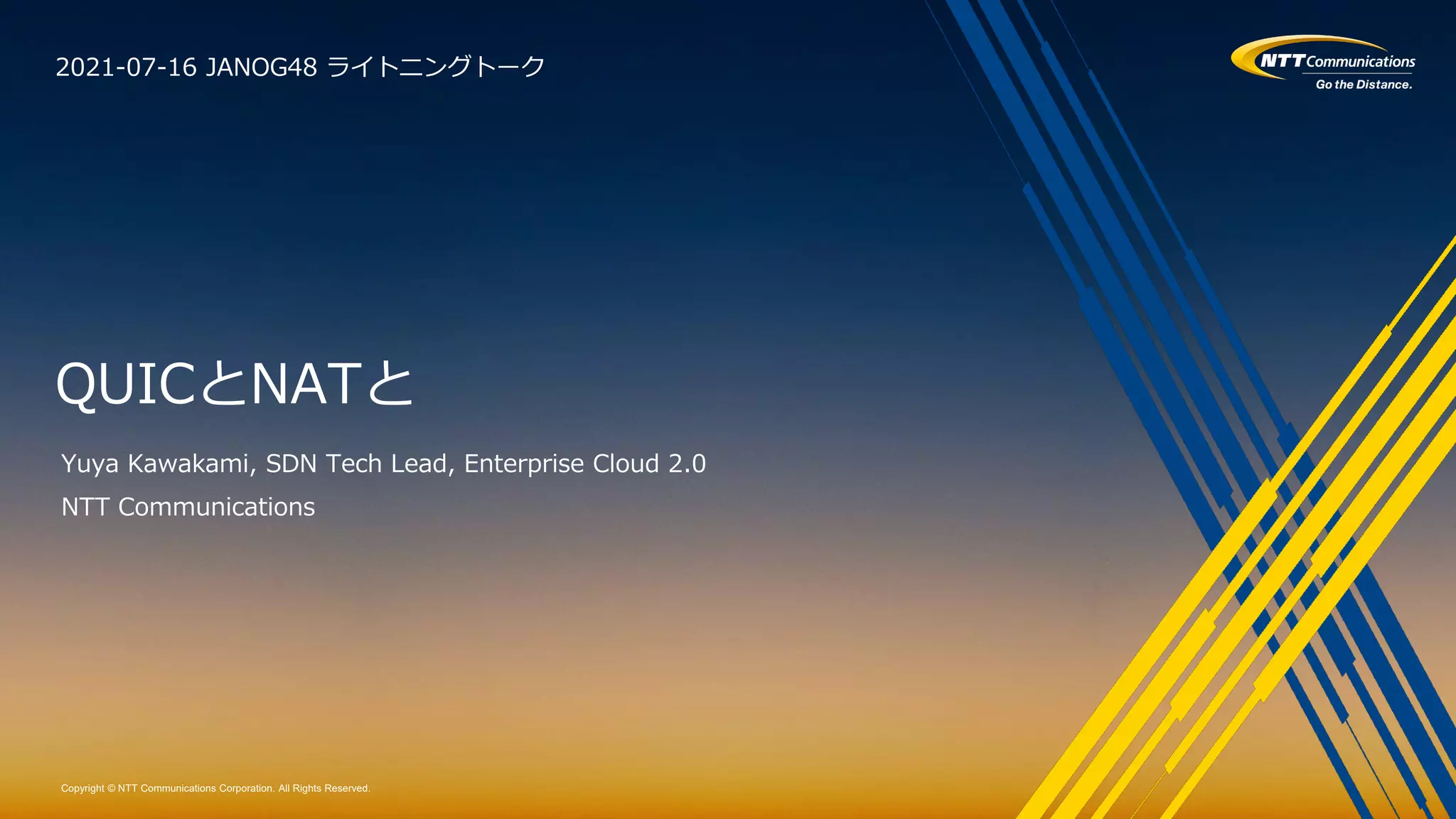 2021-07-16 JANOG48 ライトニングトーク

NTT Communications
Go the Distance.

QUICとNATと

Yuya Kawakami, SDN Tech Lead, Enterprise Cloud 2.0

NTT Communications

Copyright © NTT Communications Corporation. All Rights Reserved.